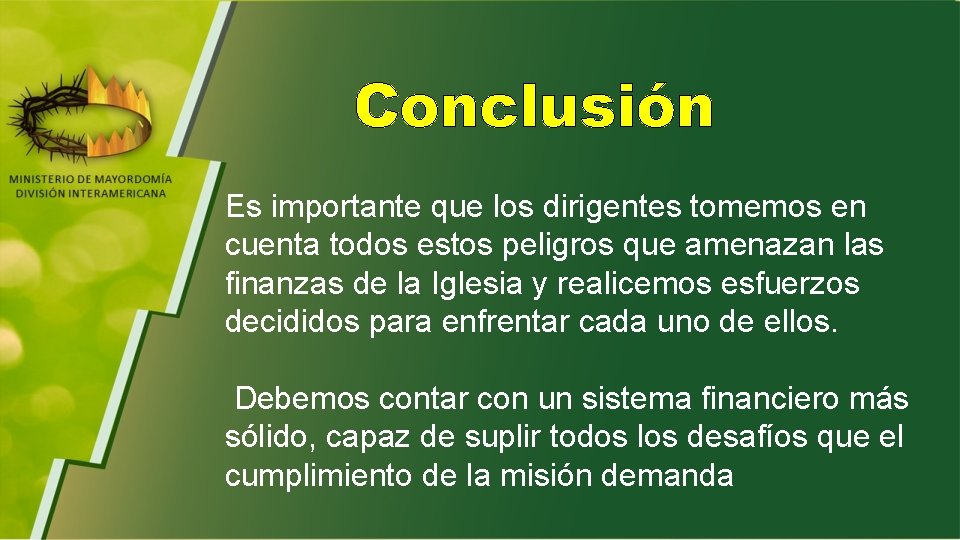 MINISTERIO DE MAYORDOMÍA
DIVISIÓN INTERAMERICANA

Conclusión

Es importante que los dirigentes tomemos en cuenta todos estos peligros que amenazan las finanzas de la Iglesia y realicemos esfuerzos decididos para enfrentar cada uno de ellos.

Debemos contar con un sistema financiero más sólido, capaz de suplir todos los desafíos que el cumplimiento de la misión demanda